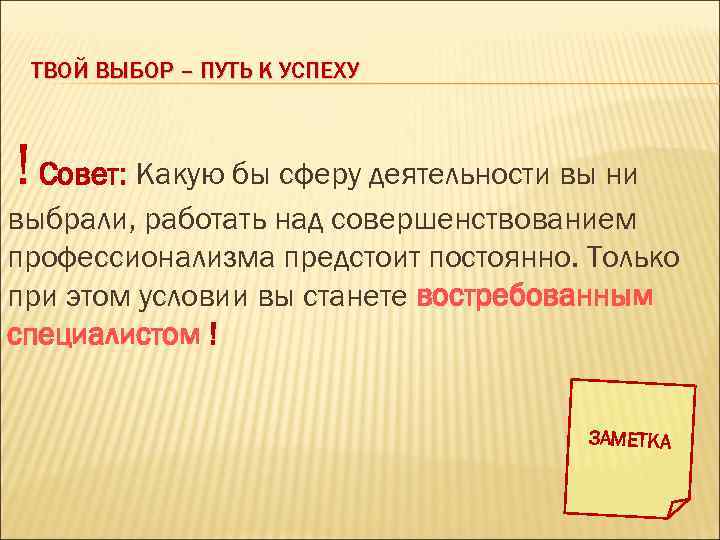 ТВОЙ ВЫБОР – ПУТЬ К УСПЕХУ

! Совет: Какую бы сферу деятельности вы ни выбрали, работать над совершенствованием профессионализма предстоит постоянно. Только при этом условии вы станете востребованным специалистом !

ЗАМЕТКА